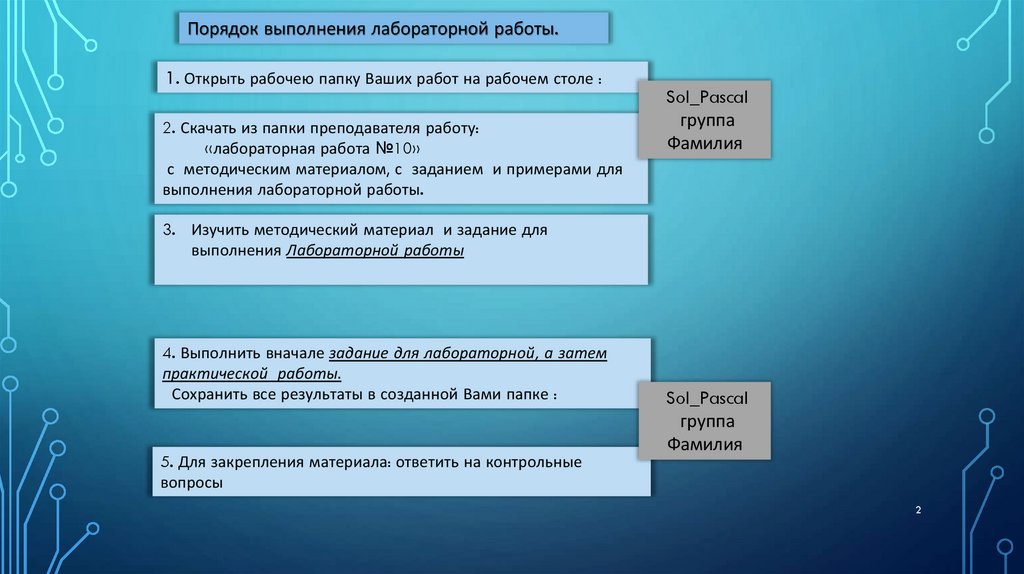 Порядок выполнения лабораторной работы.

1. Открыть рабочею папку Ваших работ на рабочем столе :

Sol_Pascal
группа
Фамилия

2. Скачать из папки преподавателя работу:
«лабораторная работа №10»
с методическим материалом, с заданием и примерами для выполнения лабораторной работы.

3. Изучить методический материал и задание для выполнения Лабораторной работы

4. Выполнить вначале задание для лабораторной, а затем практической работы.
Сохранить все результаты в созданной Вами папке :

Sol_Pascal
группа
Фамилия

5. Для закрепления материала: ответить на контрольные вопросы

2